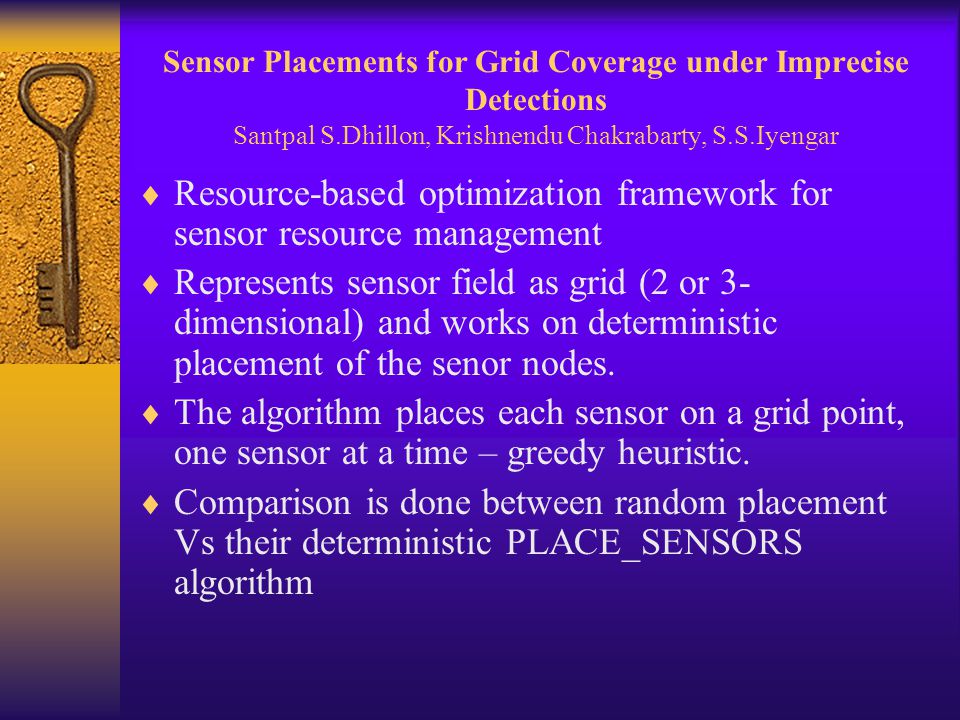 Sensor Placements for Grid Coverage under Imprecise Detections
Santpal S.Dhillon, Krishnendu Chakrabarty, S.S.Iyengar

♦ Resource-based optimization framework for sensor resource management

♦ Represents sensor field as grid (2 or 3-dimensional) and works on deterministic placement of the senor nodes.

♦ The algorithm places each sensor on a grid point, one sensor at a time – greedy heuristic.

♦ Comparison is done between random placement Vs their deterministic PLACE_SENSORS algorithm